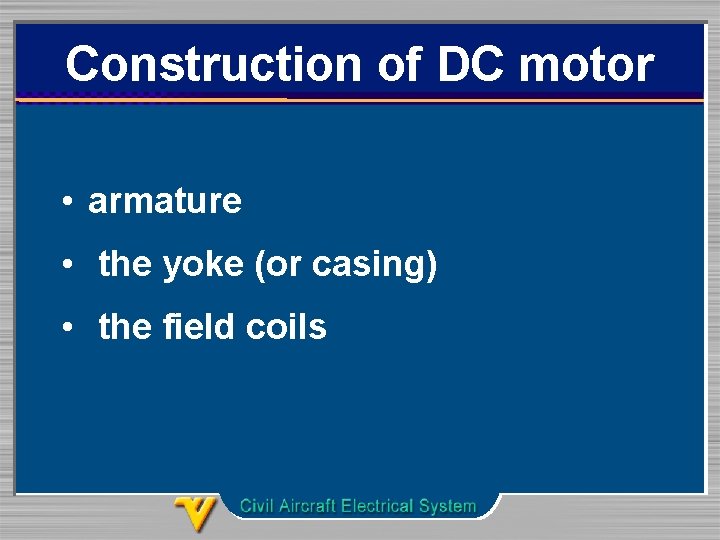 Construction of DC motor

• armature
• the yoke (or casing)
• the field coils

Civil Aircraft Electrical System